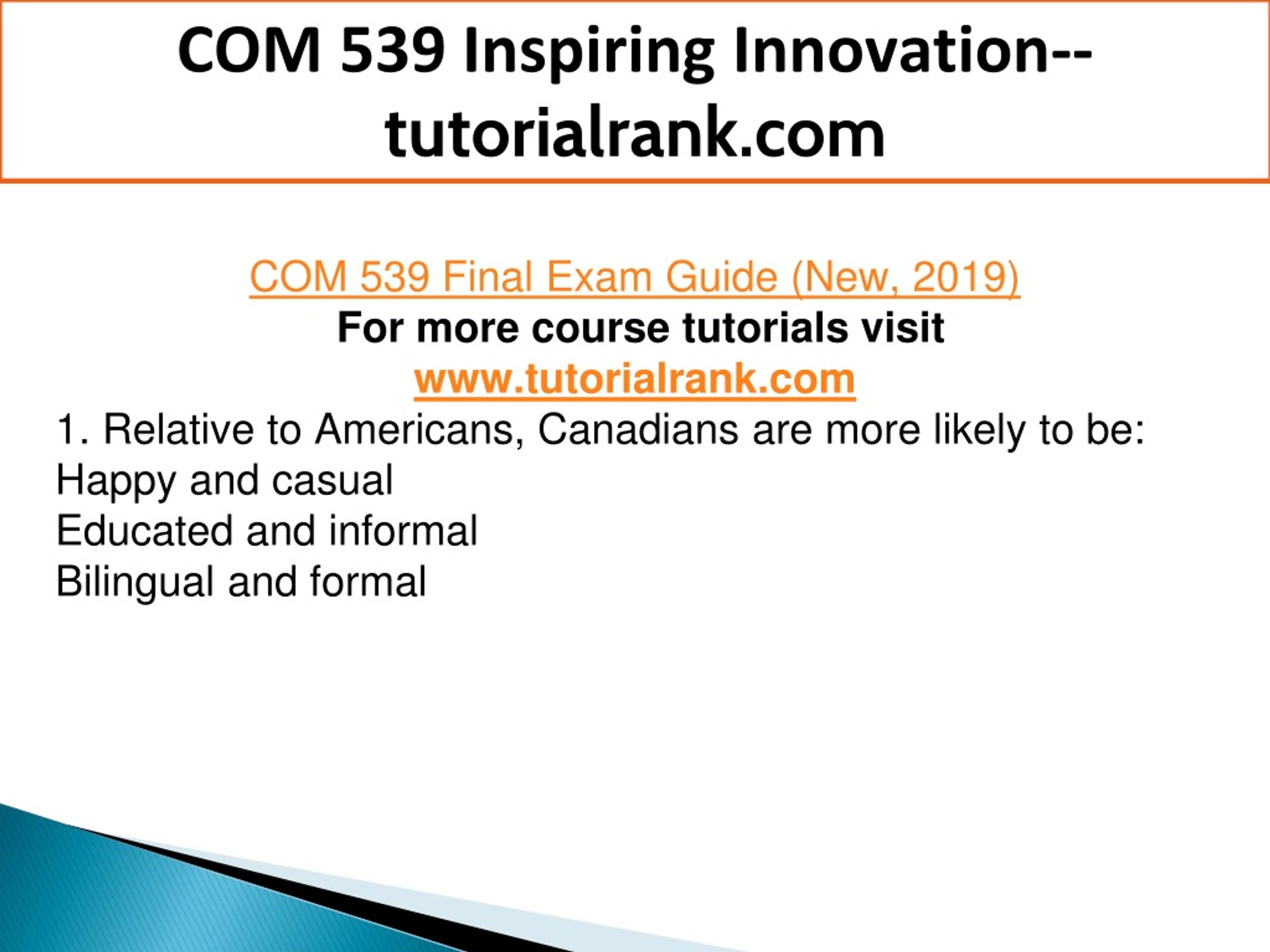 COM 539 Inspiring Innovation--tutorialrank.com

COM 539 Final Exam Guide (New, 2019)
For more course tutorials visit
www.tutorialrank.com

1. Relative to Americans, Canadians are more likely to be:
Happy and casual
Educated and informal
Bilingual and formal